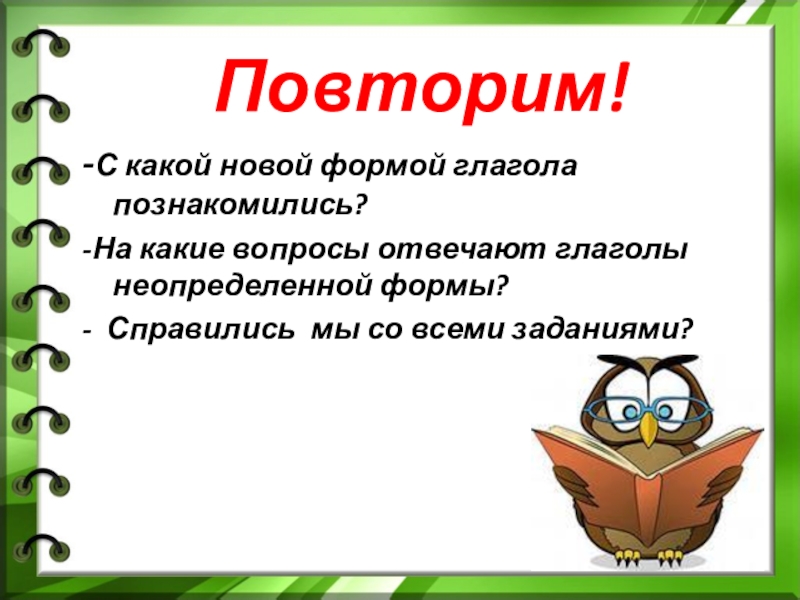 Повторим!

-С какой новой формой глагола познакомились?

-На какие вопросы отвечают глаголы неопределенной формы?

- Справились мы со всеми заданиями?